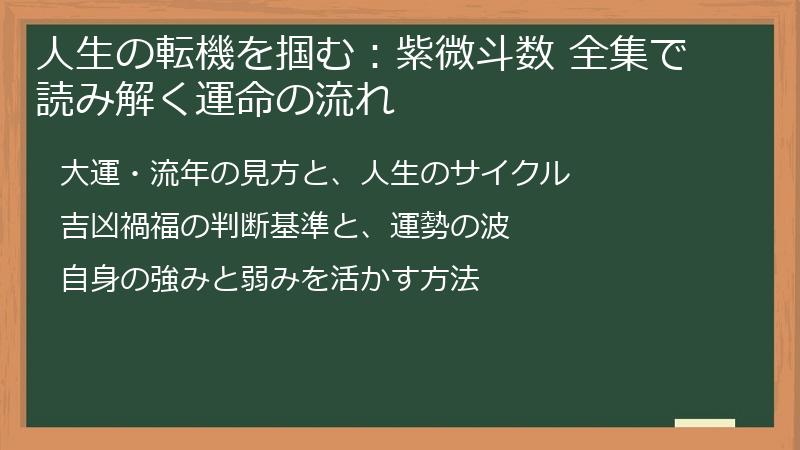 人生の転機を掴む：紫微斗数 全集で読み解く運命の流れ

大運・流年の見方と、人生のサイクル

吉凶禍福の判断基準と、運勢の波

自身の強みと弱みを活かす方法